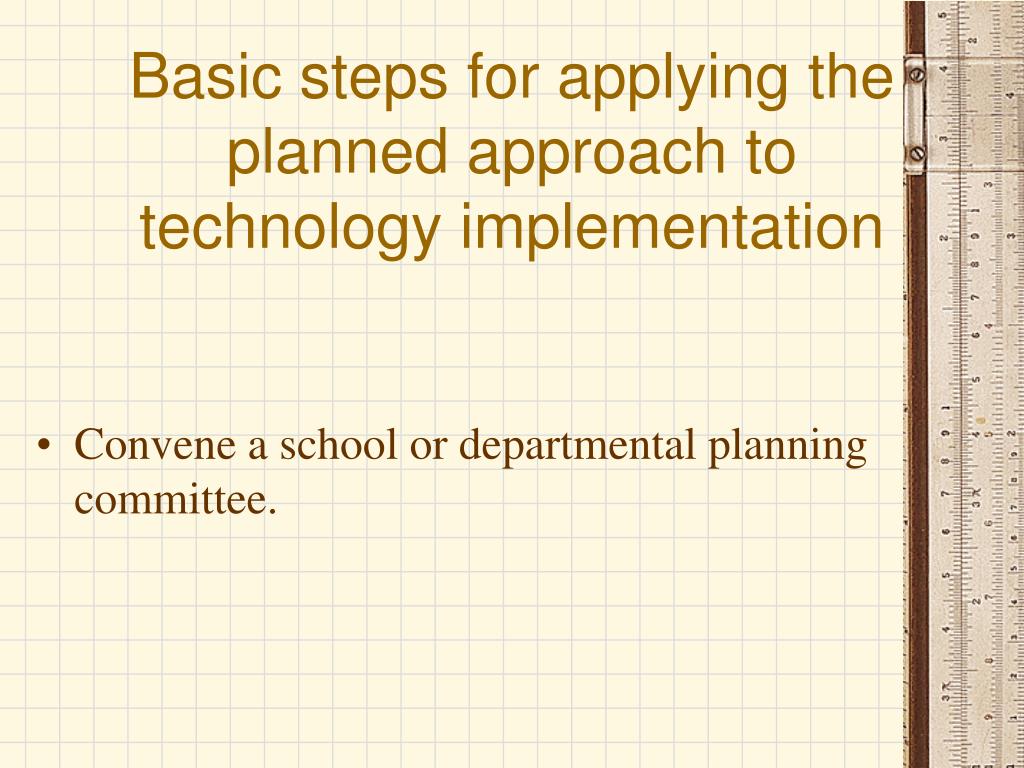 Basic steps for applying the planned approach to technology implementation

• Convene a school or departmental planning committee.